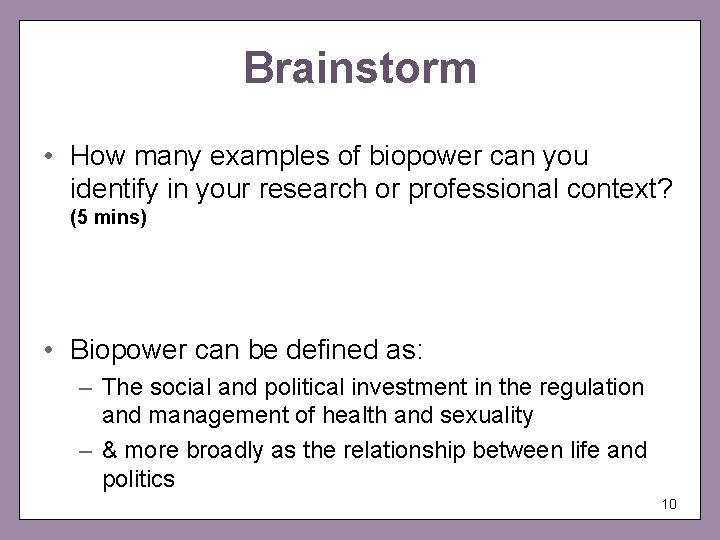 Brainstorm

• How many examples of biopower can you identify in your research or professional context? (5 mins)

• Biopower can be defined as:
– The social and political investment in the regulation and management of health and sexuality
– & more broadly as the relationship between life and politics

10